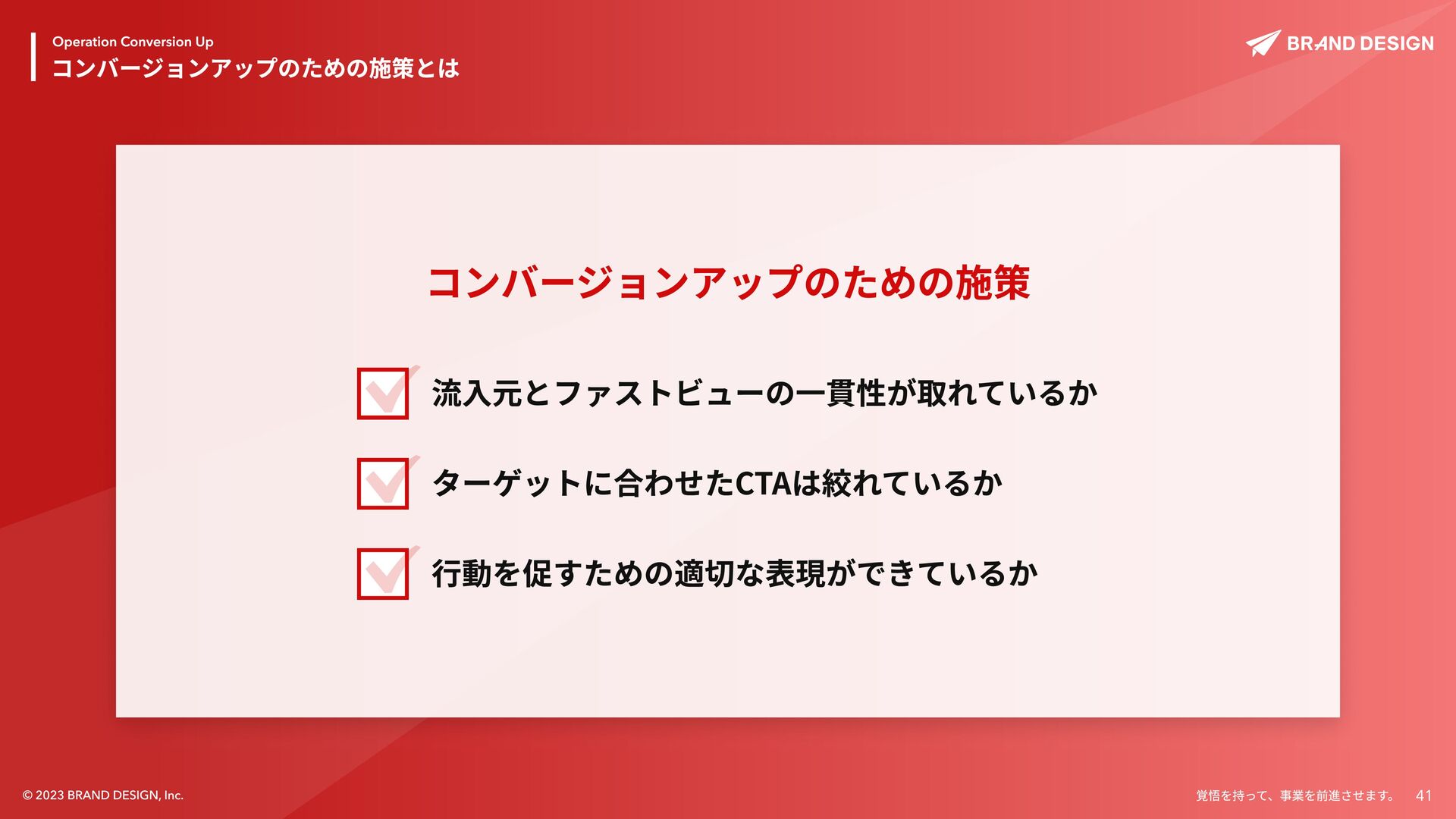 Operation Conversion Up
コンバージョンアップのための施策とは

BRAND DESIGN

コンバージョンアップのための施策

流入元とファストビューの一貫性が取れているか

ターゲットに合わせたCTAは絞れているか

行動を促すための適切な表現ができているか

© 2023 BRAND DESIGN, Inc.

覚悟を持って、事業を前進させます。 41